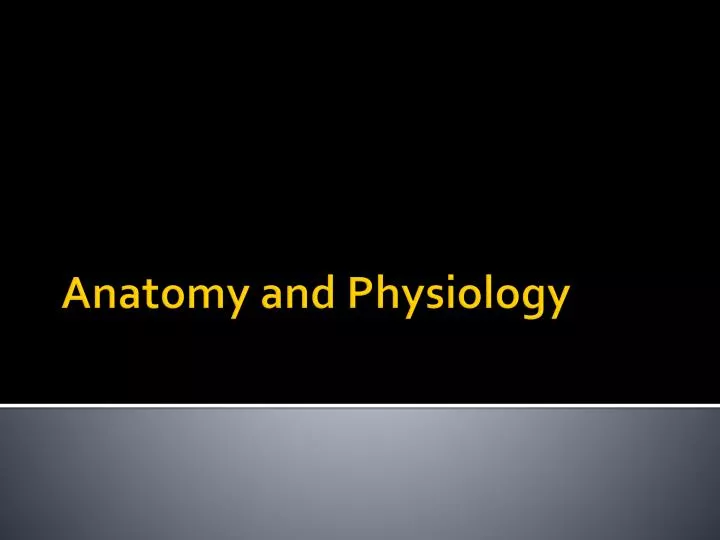 Anatomy and Physiology